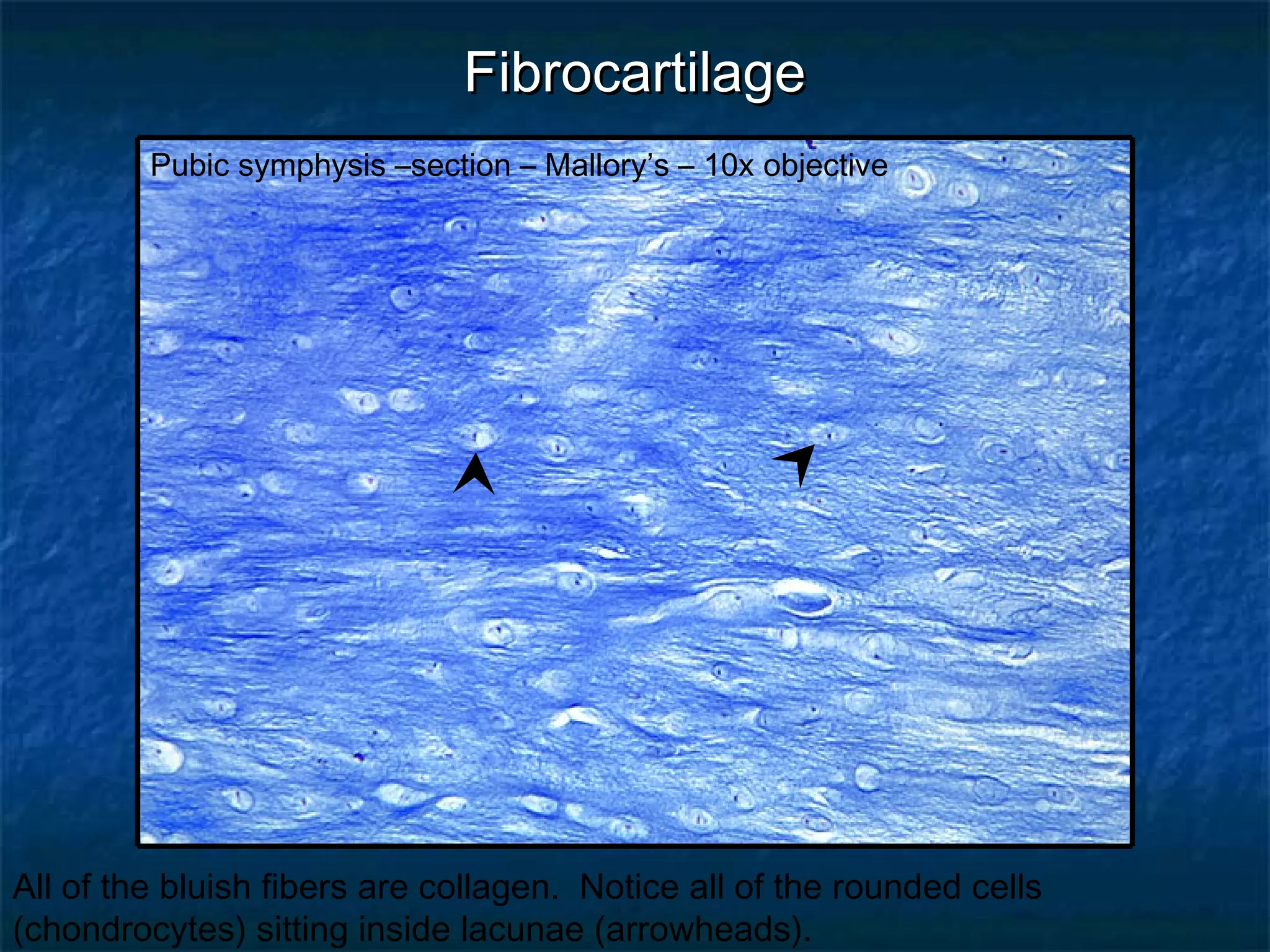 Fibrocartilage

Pubic symphysis –section – Mallory's – 10x objective

All of the bluish fibers are collagen.  Notice all of the rounded cells (chondrocytes) sitting inside lacunae (arrowheads).